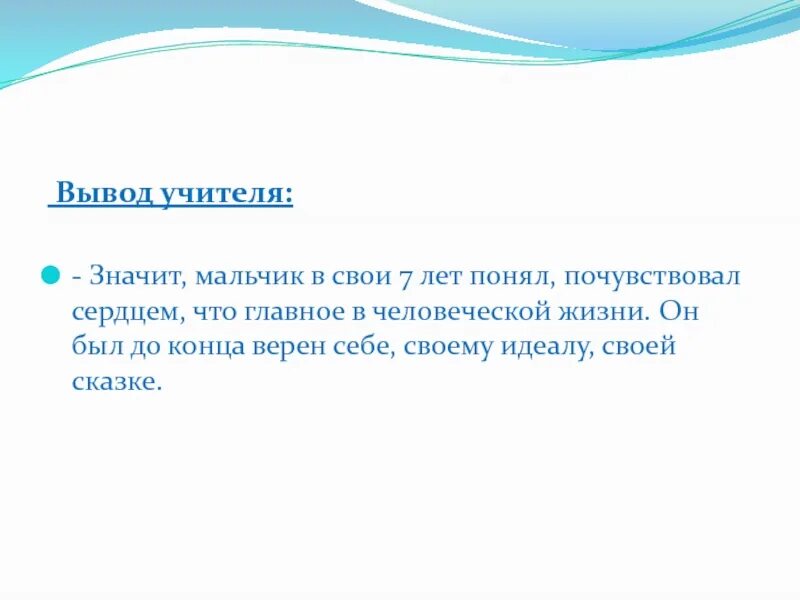 Вывод учителя:

- Значит, мальчик в свои 7 лет понял, почувствовал сердцем, что главное в человеческой жизни. Он был до конца верен себе, своему идеалу, своей сказке.